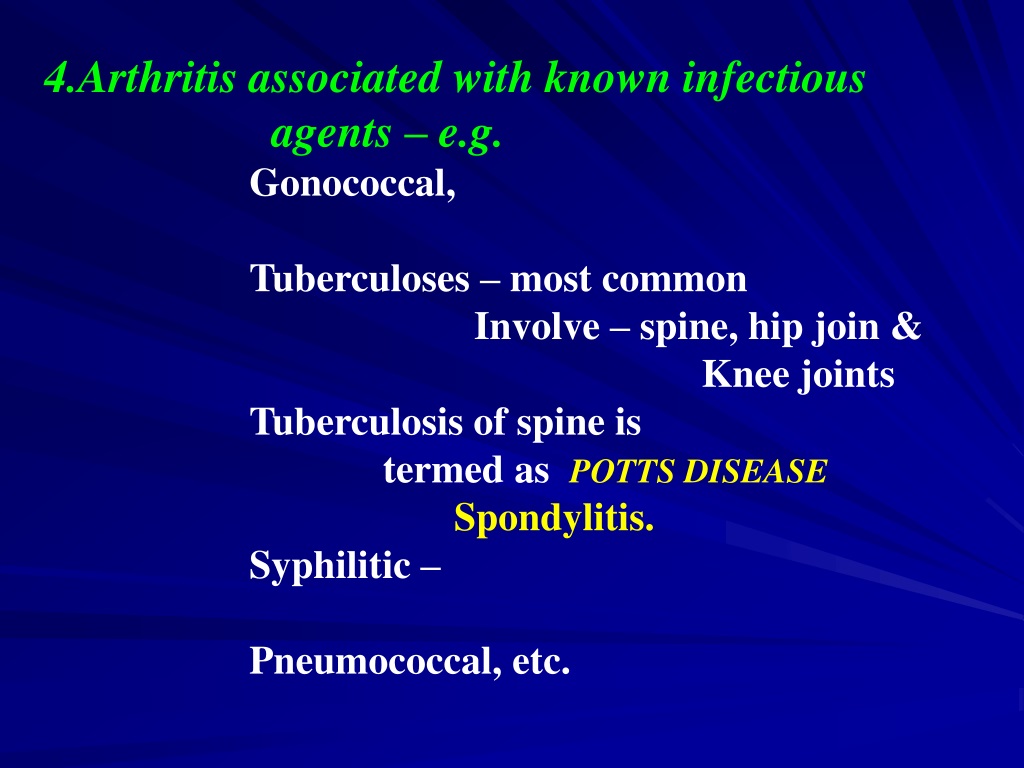 4.Arthritis associated with known infectious agents – e.g.

Gonococcal,

Tuberculoses – most common

Involve – spine, hip join & Knee joints

Tuberculosis of spine is termed as POTTS DISEASE

Spondylitis.

Syphilitic –

Pneumococcal, etc.